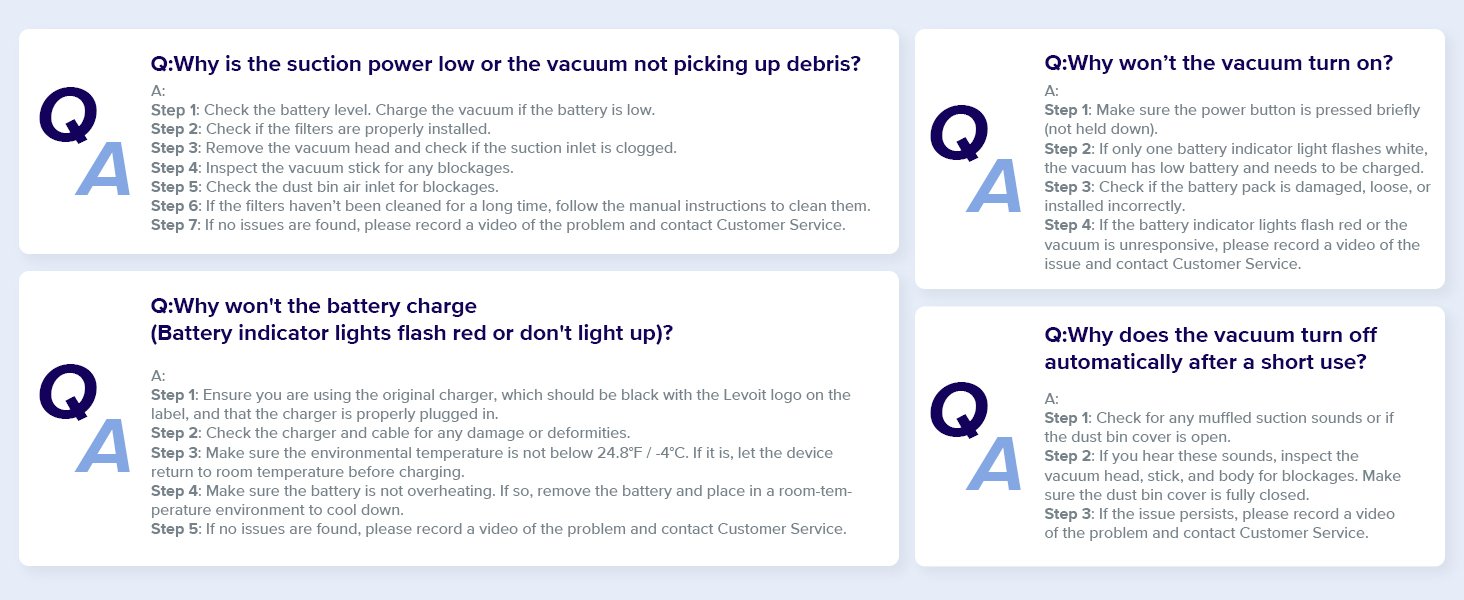 Q
A

Q:Why is the suction power low or the vacuum not picking up debris?

A:
Step 1: Check the battery level. Charge the vacuum if the battery is low.
Step 2: Check if the filters are properly installed.
Step 3: Remove the vacuum head and check if the suction inlet is clogged.
Step 4: Inspect the vacuum stick for any blockages.
Step 5: Check the dust bin air inlet for blockages.
Step 6: If the filters haven't been cleaned for a long time, follow the manual instructions to clean them.
Step 7: If no issues are found, please record a video of the problem and contact Customer Service.

Q
A

Q:Why won't the battery charge (Battery indicator lights flash red or don't light up)?

A:
Step 1: Ensure you are using the original charger, which should be black with the Levoit logo on the label, and that the charger is properly plugged in.
Step 2: Check the charger and cable for any damage or deformities.
Step 3: Make sure the environmental temperature is not below 24.8°F / -4°C. If it is, let the device return to room temperature before charging.
Step 4: Make sure the battery is not overheating. If so, remove the battery and place in a room-temperature environment to cool down.
Step 5: If no issues are found, please record a video of the problem and contact Customer Service.

Q
A

Q:Why won't the vacuum turn on?

A:
Step 1: Make sure the power button is pressed briefly (not held down).
Step 2: If only one battery indicator light flashes white, the vacuum has low battery and needs to be charged.
Step 3: Check if the battery pack is damaged, loose, or installed incorrectly.
Step 4: If the battery indicator lights flash red or the vacuum is unresponsive, please record a video of the issue and contact Customer Service.

Q
A

Q:Why does the vacuum turn off automatically after a short use?

A:
Step 1: Check for any muffled suction sounds or if the dust bin cover is open.
Step 2: If you hear these sounds, inspect the vacuum head, stick, and body for blockages. Make sure the dust bin cover is fully closed.
Step 3: If the issue persists, please record a video of the problem and contact Customer Service.